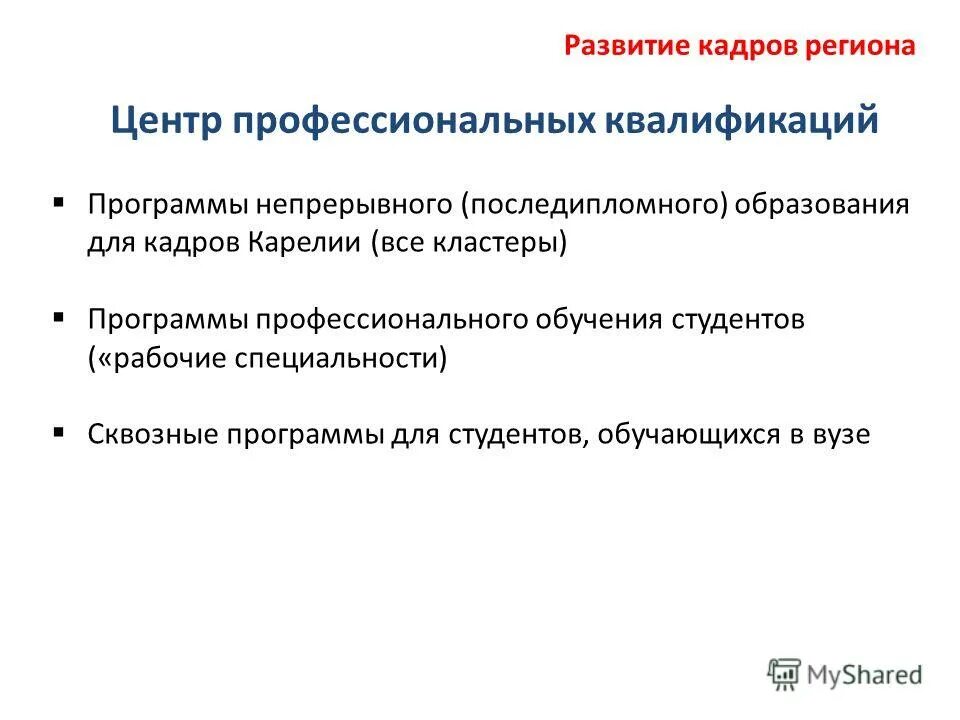 Развитие кадров региона

Центр профессиональных квалификаций

▪ Программы непрерывного (последипломного) образования для кадров Карелии (все кластеры)

▪ Программы профессионального обучения студентов («рабочие специальности)

▪ Сквозные программы для студентов, обучающихся в вузе

MyShared